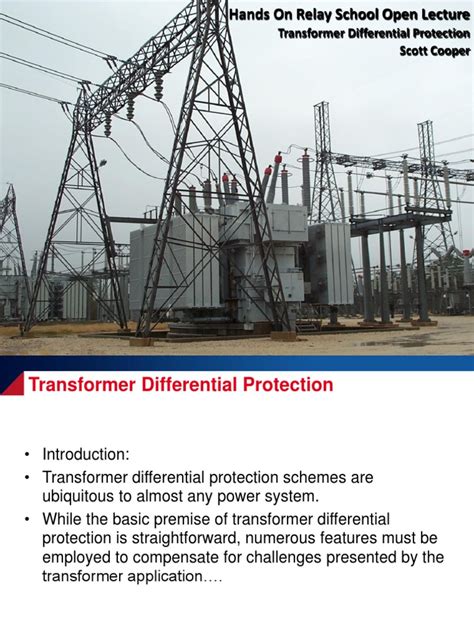 Hands On Relay School Open Lecture
Transformer Differential Protection
Scott Cooper

Transformer Differential Protection

• Introduction:
• Transformer differential protection schemes are ubiquitous to almost any power system.
• While the basic premise of transformer differential protection is straightforward, numerous features must be employed to compensate for challenges presented by the transformer application….